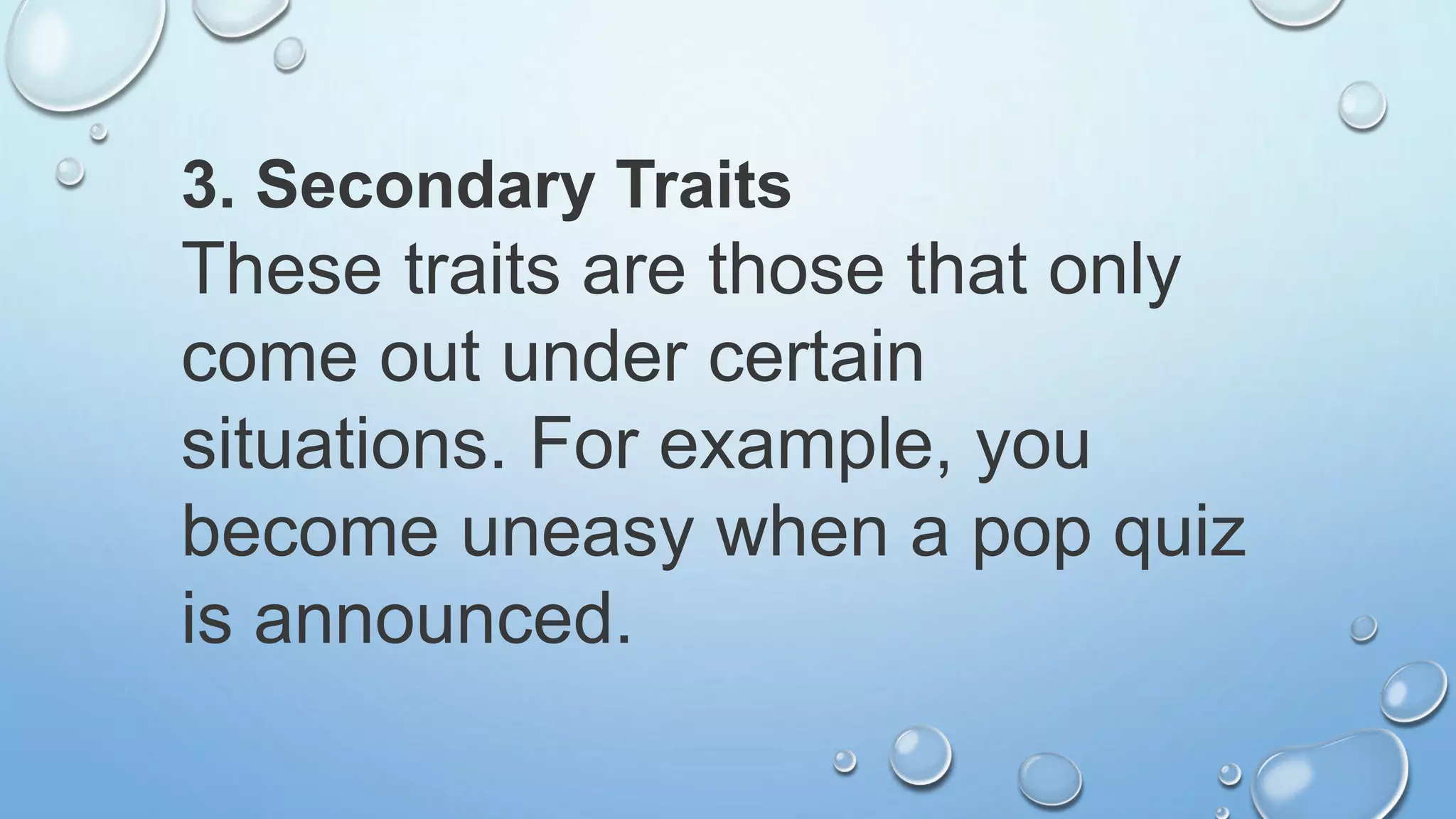 3. Secondary Traits
These traits are those that only come out under certain situations. For example, you become uneasy when a pop quiz is announced.